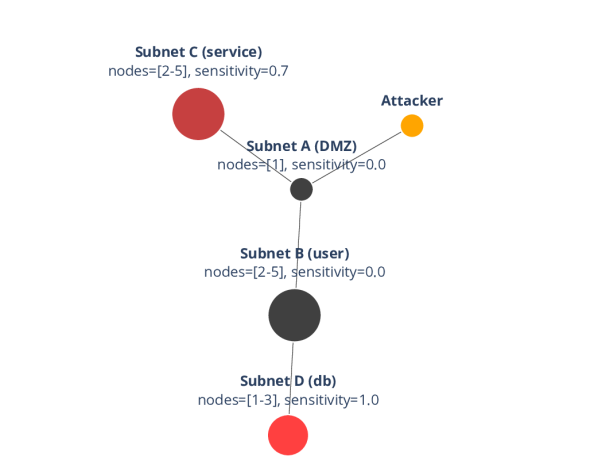 Subnet C (service)
nodes=[2-5], sensitivity=0.7

Attacker

Subnet A (DMZ)
nodes=[1], sensitivity=0.0

Subnet B (user)
nodes=[2-5], sensitivity=0.0

Subnet D (db)
nodes=[1-3], sensitivity=1.0